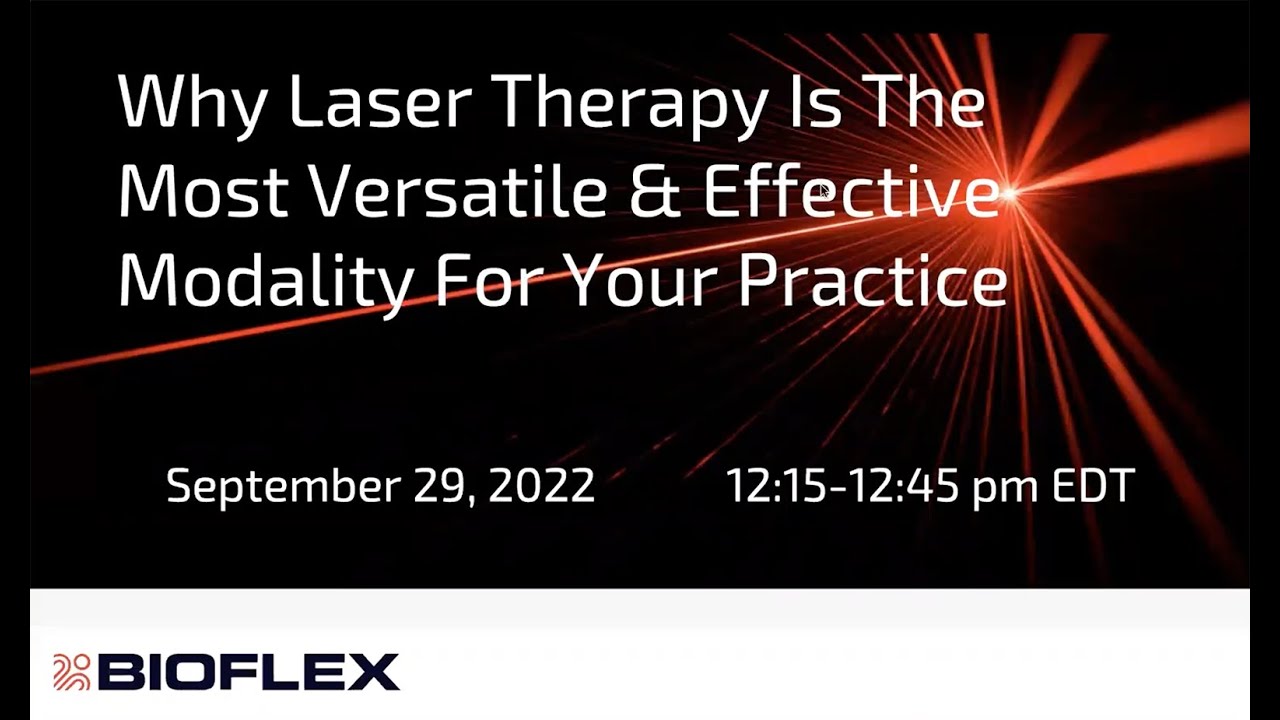 Why Laser Therapy Is The Most Versatile & Effective Modality For Your Practice

September 29, 2022

12:15-12:45 pm EDT

BIOFLEX